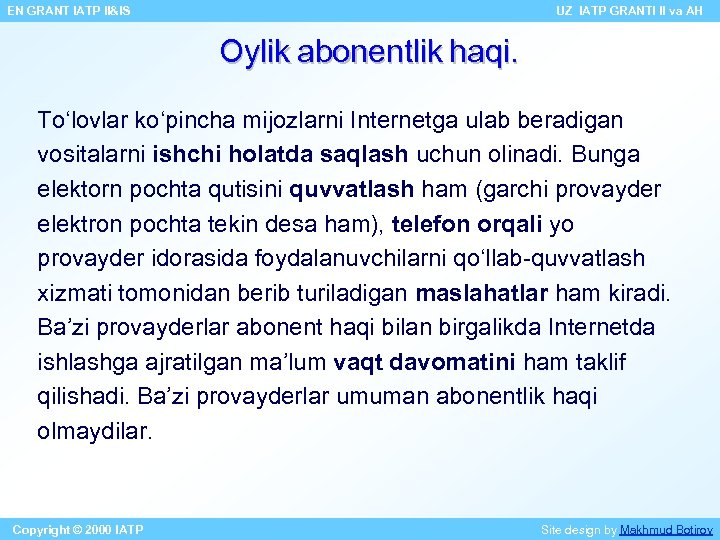 EN GRANT IATP II&IS

UZ IATP GRANTI II va AH

Oylik abonentlik haqi.

To‘lovlar ko‘pincha mijozlarni Internetga ulab beradigan vositalarni ishchi holatda saqlash uchun olinadi. Bunga elektorn pochta qutisini quvvatlash ham (garchi provayder elektron pochta tekin desa ham), telefon orqali yo provayder idorasida foydalanuvchilarni qo‘llab-quvvatlash xizmati tomonidan berib turiladigan maslahatlar ham kiradi. Ba’zi provayderlar abonent haqi bilan birgalikda Internetda ishlashga ajratilgan ma’lum vaqt davomatini ham taklif qilishadi. Ba’zi provayderlar umuman abonentlik haqi olmaydilar.

Copyright © 2000 IATP

Site design by Makhmud Botirov